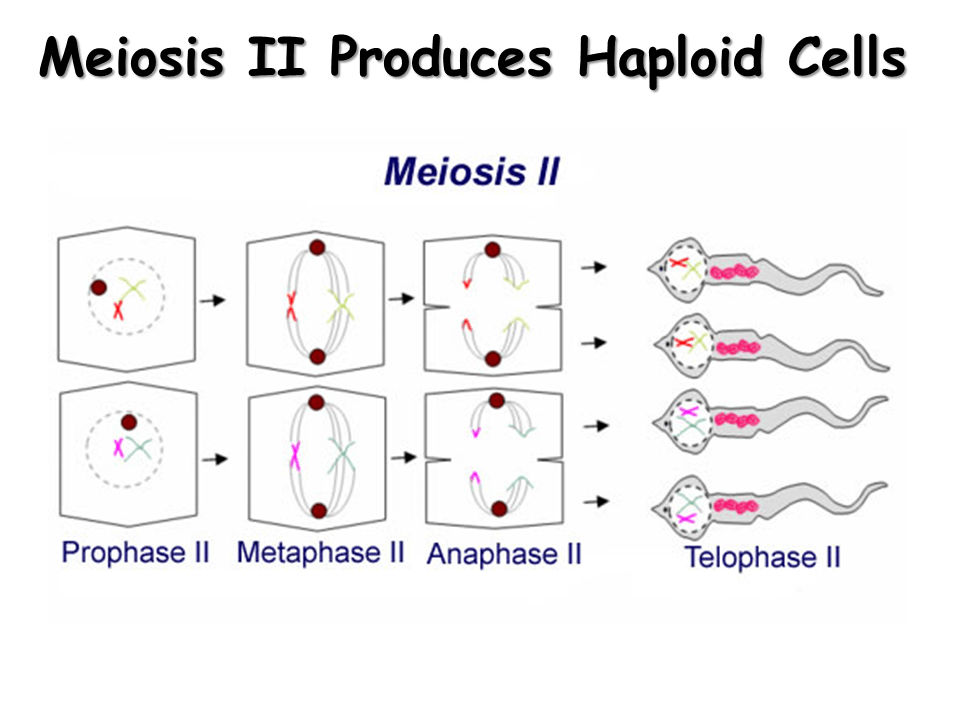 Meiosis II Produces Haploid Cells

Meiosis II

Prophase II
Metaphase II
Anaphase II
Telophase II